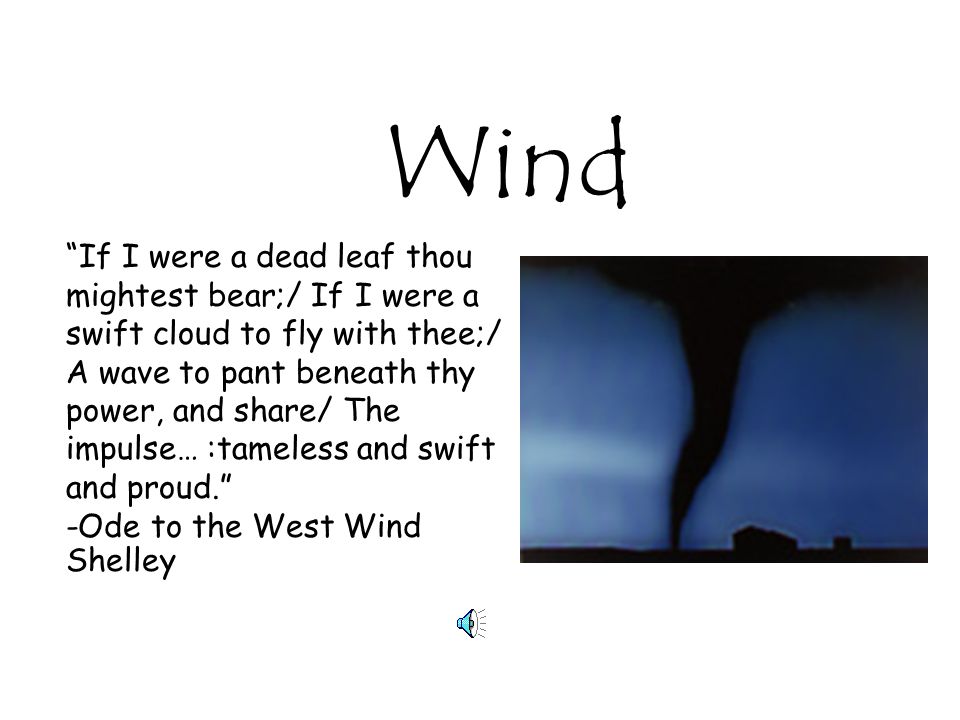 Wind

“If I were a dead leaf thou mightest bear;/ If I were a swift cloud to fly with thee;/ A wave to pant beneath thy power, and share/ The impulse… :tameless and swift and proud.”
-Ode to the West Wind
Shelley